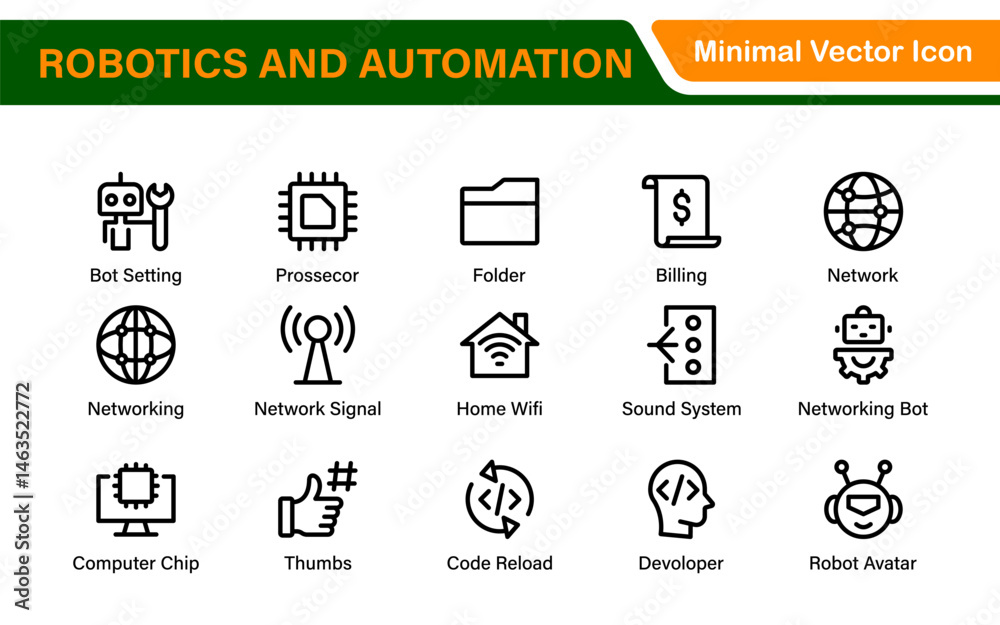 ROBOTICS AND AUTOMATION

Minimal Vector Icon

Bot Setting
Prossecor
Folder
Billing
Network

Networking
Network Signal
Home Wifi
Sound System
Networking Bot

Computer Chip
Thumbs
Code Reload
Devoloper
Robot Avatar

Adobe Stock | #1463522772